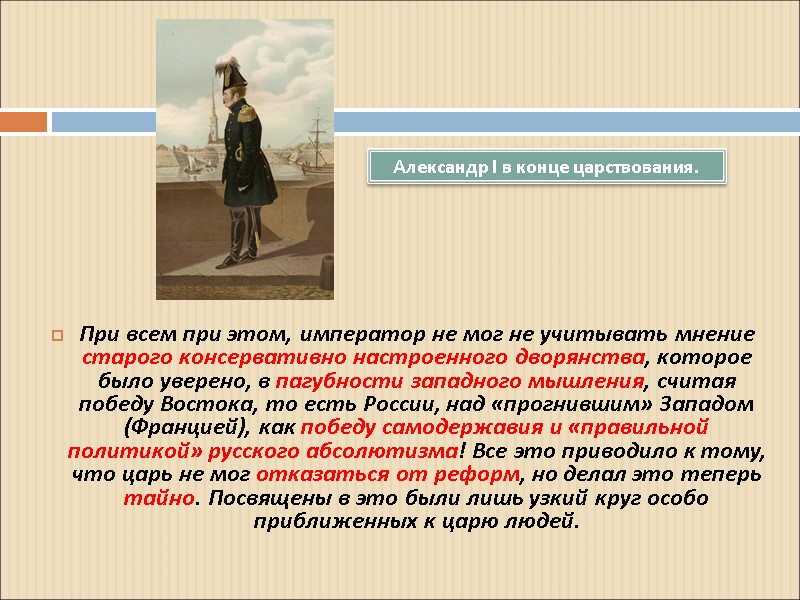 Александр I в конце царствования.

При всем при этом, император не мог не учитывать мнение старого консервативно настроенного дворянства, которое было уверено, в пагубности западного мышления, считая победу Востока, то есть России, над «прогнившим» Западом (Францией), как победу самодержавия и «правильной политикой» русского абсолютизма! Все это приводило к тому, что царь не мог отказаться от реформ, но делал это теперь тайно. Посвящены в это были лишь узкий круг особо приближенных к царю людей.